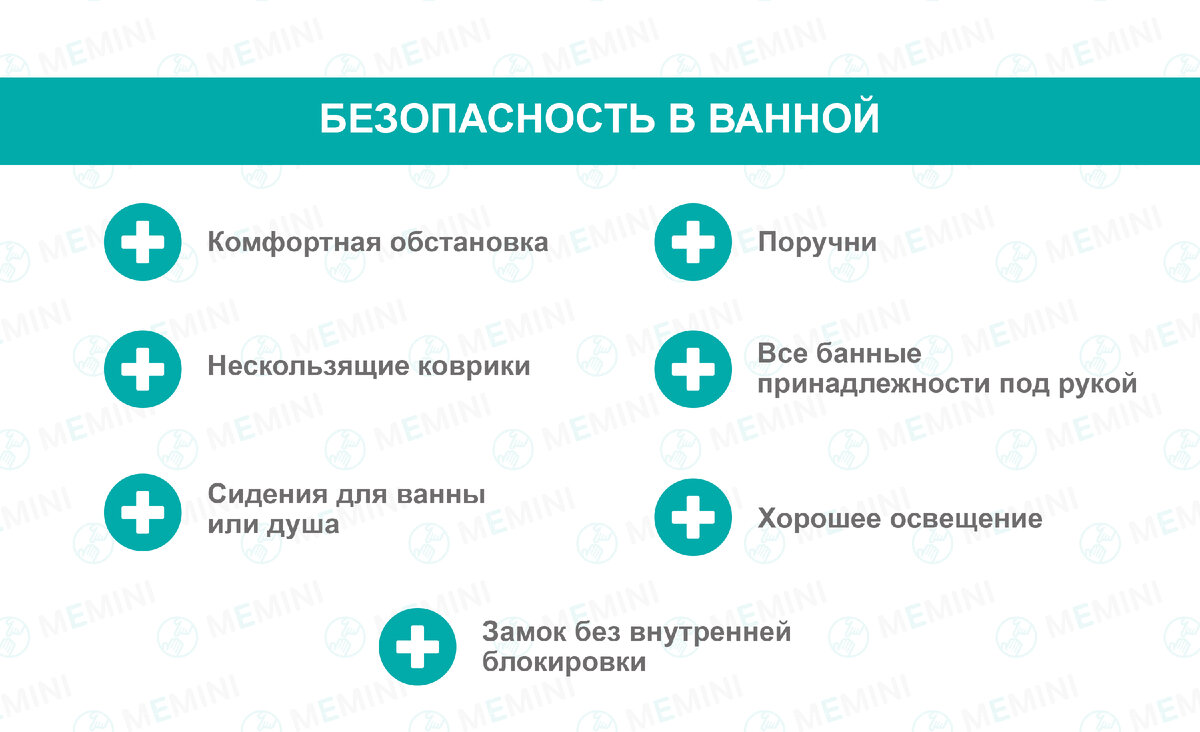 БЕЗОПАСНОСТЬ В ВАННОЙ

Комфортная обстановка

Нескользящие коврики

Сидения для ванны или душа

Поручни

Все банные принадлежности под рукой

Хорошее освещение

Замок без внутренней блокировки

MEMINI